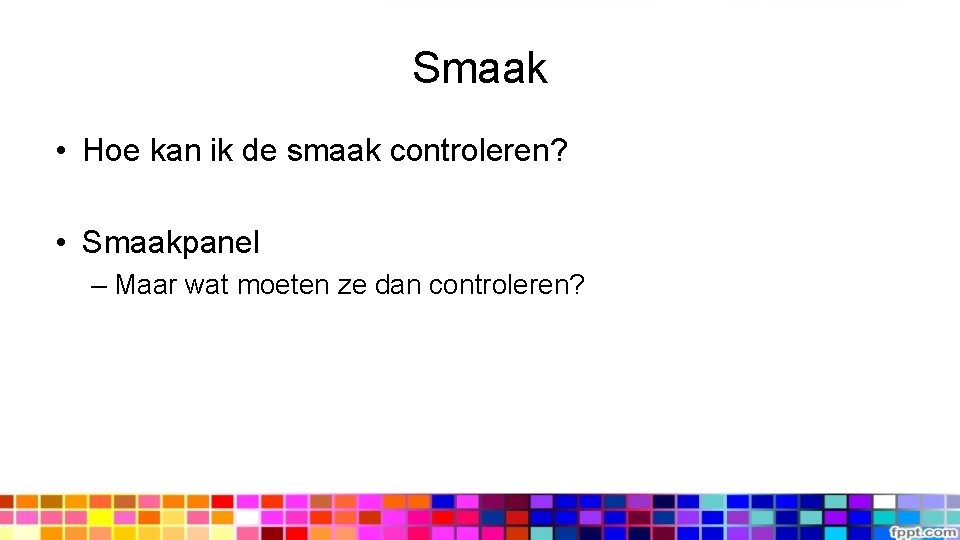 Smaak

• Hoe kan ik de smaak controleren?

• Smaakpanel
– Maar wat moeten ze dan controleren?

fppt.com